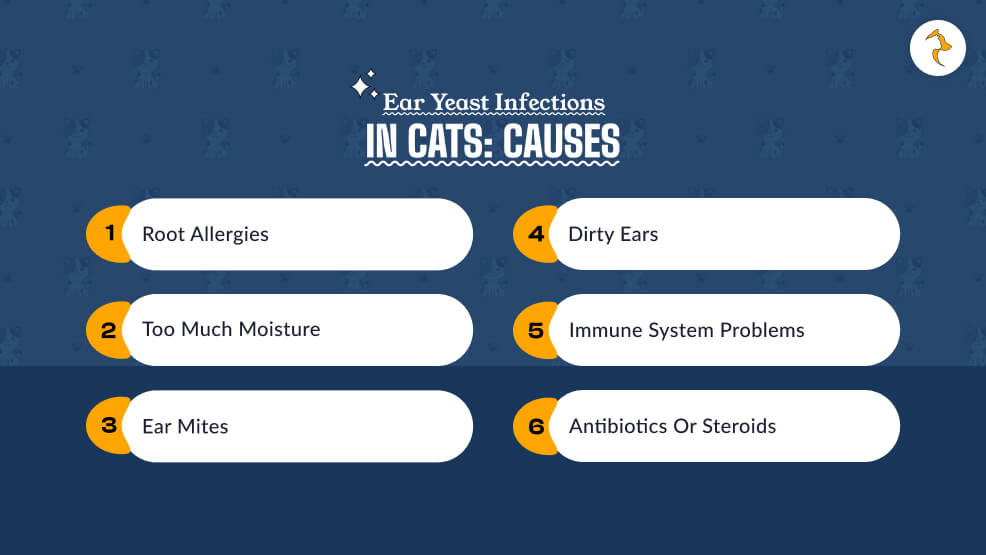 Ear Yeast Infections
IN CATS: CAUSES

1 Root Allergies

2 Too Much Moisture

3 Ear Mites

4 Dirty Ears

5 Immune System Problems

6 Antibiotics Or Steroids